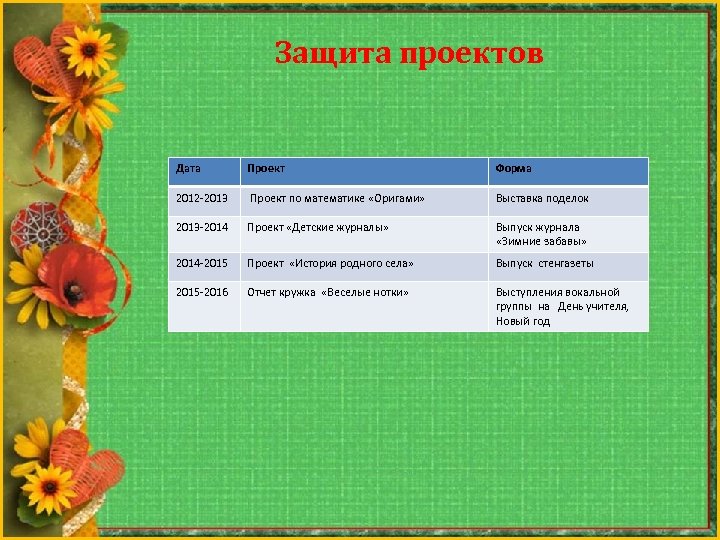 Защита проектов

| Дата | Проект | Форма |
|---|---|---|
| 2012-2013 | Проект по математике «Оригами» | Выставка поделок |
| 2013-2014 | Проект «Детские журналы» | Выпуск журнала «Зимние забавы» |
| 2014-2015 | Проект «История родного села» | Выпуск стенгазеты |
| 2015-2016 | Отчет кружка «Веселые нотки» | Выступления вокальной группы на День учителя, Новый год |